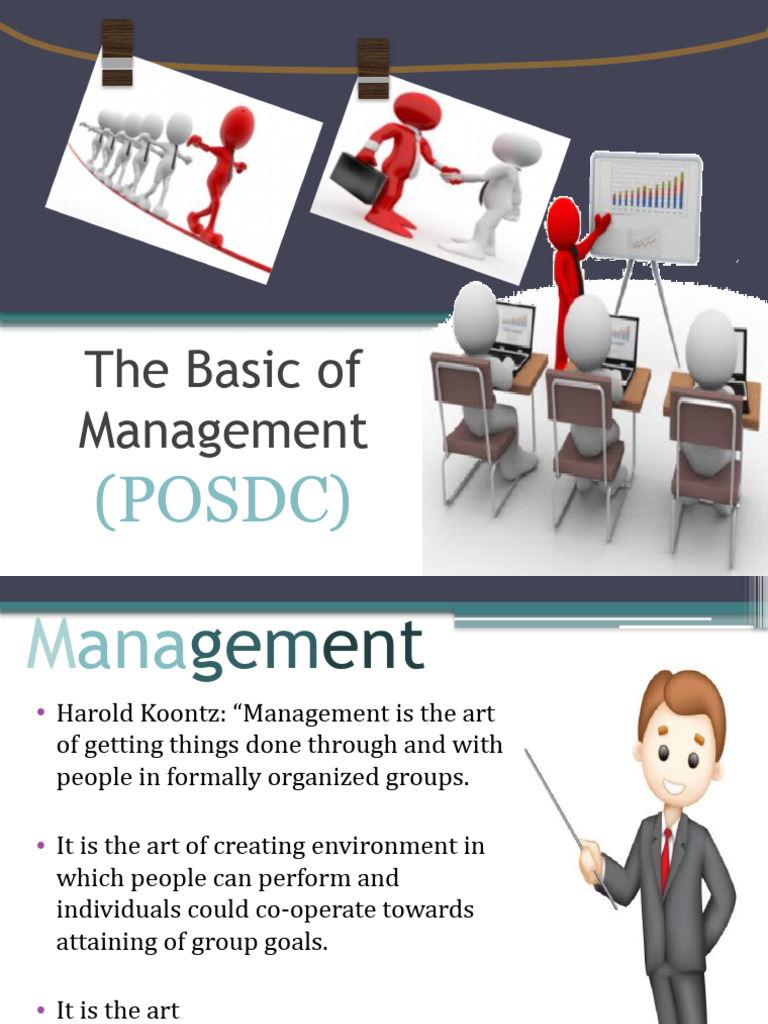 The Basic of Management
(POSDC)

Management

• Harold Koontz: “Management is the art of getting things done through and with people in formally organized groups.

• It is the art of creating environment in which people can perform and individuals could co-operate towards attaining of group goals.

• It is the art